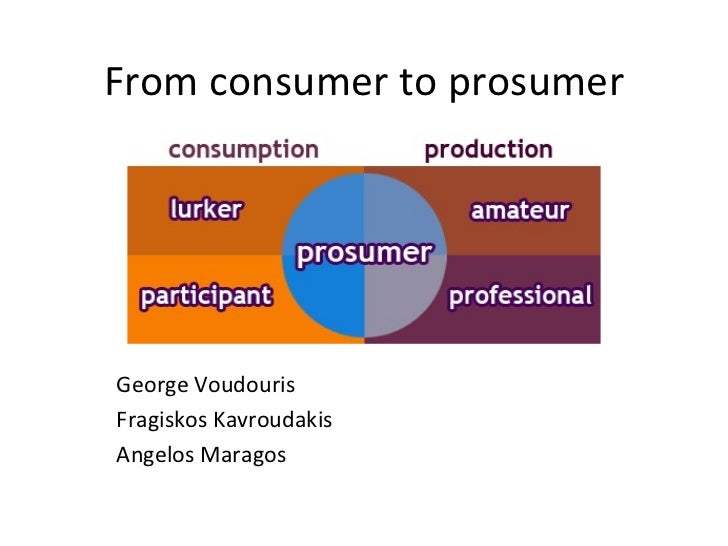 From consumer to prosumer

consumption

production

lurker

amateur

prosumer

participant

professional

George Voudouris
Fragiskos Kavroudakis
Angelos Maragos